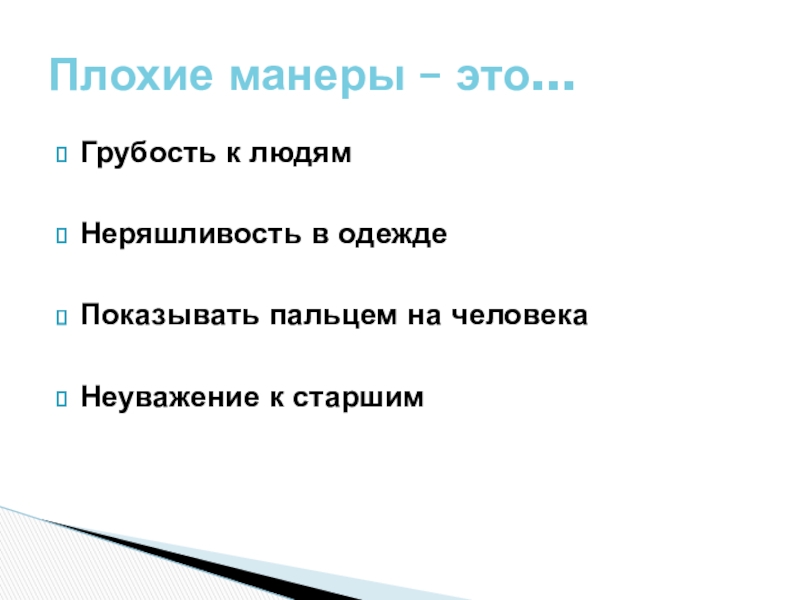 Плохие манеры – это…

Грубость к людям

Неряшливость в одежде

Показывать пальцем на человека

Неуважение к старшим